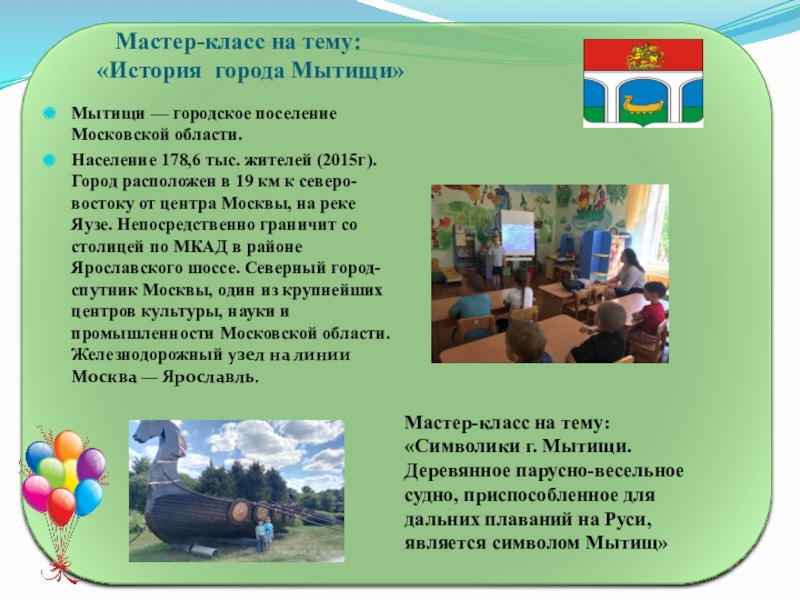 Мастер-класс на тему:
«История города Мытищи»

Мытищи — городское поселение Московской области.

Население 178,6 тыс. жителей (2015г). Город расположен в 19 км к северо-востоку от центра Москвы, на реке Яузе. Непосредственно граничит со столицей по МКАД в районе Ярославского шоссе. Северный город-спутник Москвы, один из крупнейших центров культуры, науки и промышленности Московской области. Железнодорожный узел на линии Москва — Ярославль.

Мастер-класс на тему: «Символики г. Мытищи. Деревянное парусно-весельное судно, приспособленное для дальних плаваний на Руси, является символом Мытищ»